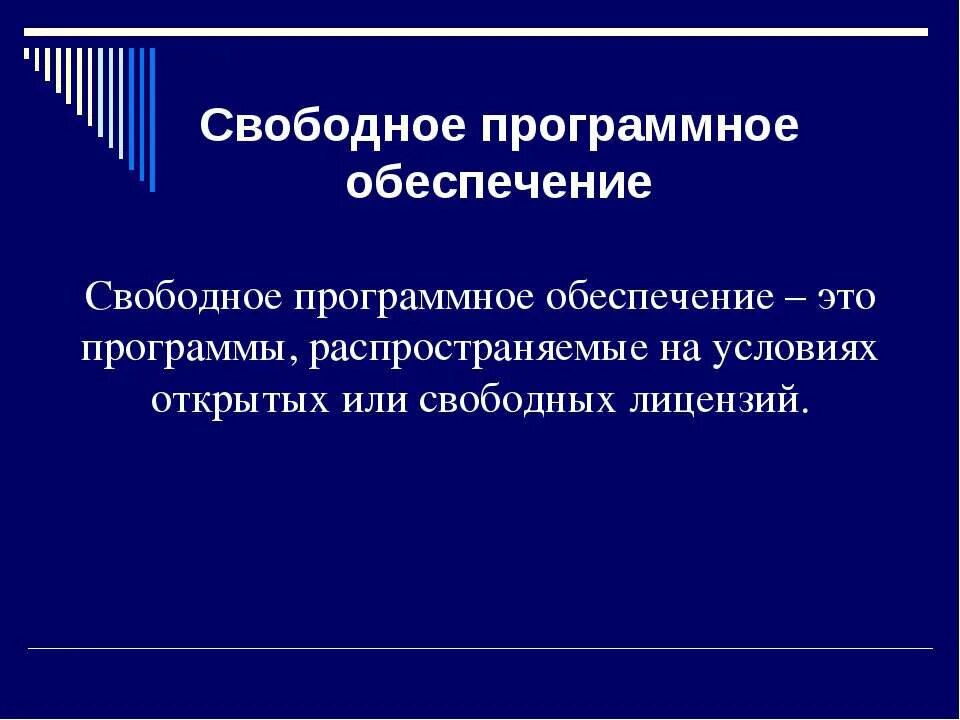 Свободное программное обеспечение

Свободное программное обеспечение – это программы, распространяемые на условиях открытых или свободных лицензий.